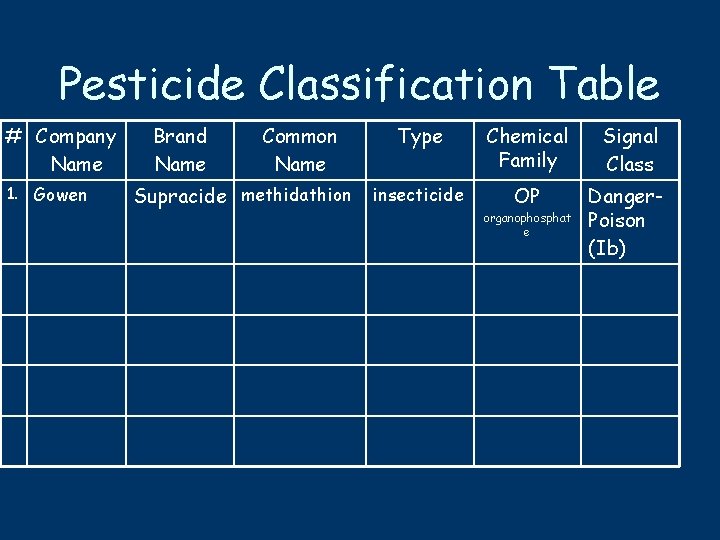 Pesticide Classification Table

| # | Company Name | Brand Name | Common Name | Type | Chemical Family | Signal Class |
|---|---|---|---|---|---|---|
| 1. | Gowen | Supracide | methidathion | insecticide | OP organophosphate | Danger-Poison (Ib) |
| | | | | | | |
| | | | | | | |
| | | | | | | |
| | | | | | | |